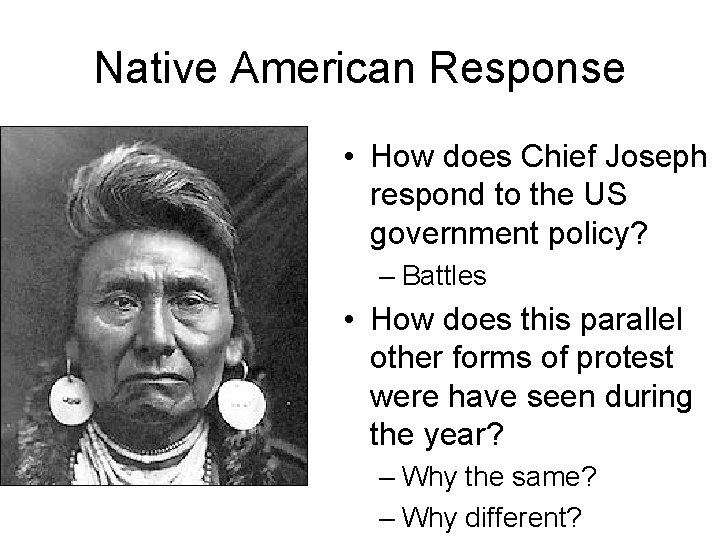 Native American Response

• How does Chief Joseph respond to the US government policy?
– Battles
• How does this parallel other forms of protest were have seen during the year?
– Why the same?
– Why different?